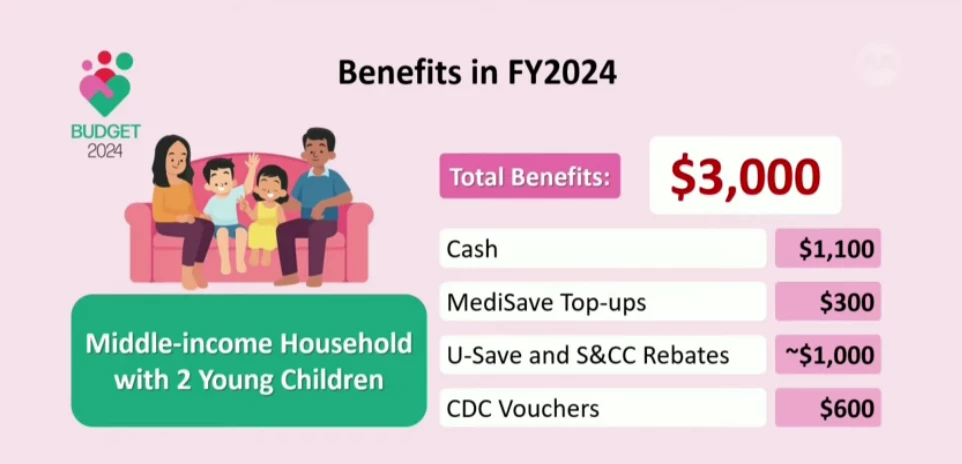 BUDGET 2024

Benefits in FY2024

Total Benefits: $3,000

| Cash | $1,100 |
|---|---|
| MediSave Top-ups | $300 |
| U-Save and S&CC Rebates | ~$1,000 |
| CDC Vouchers | $600 |

Middle-income Household with 2 Young Children